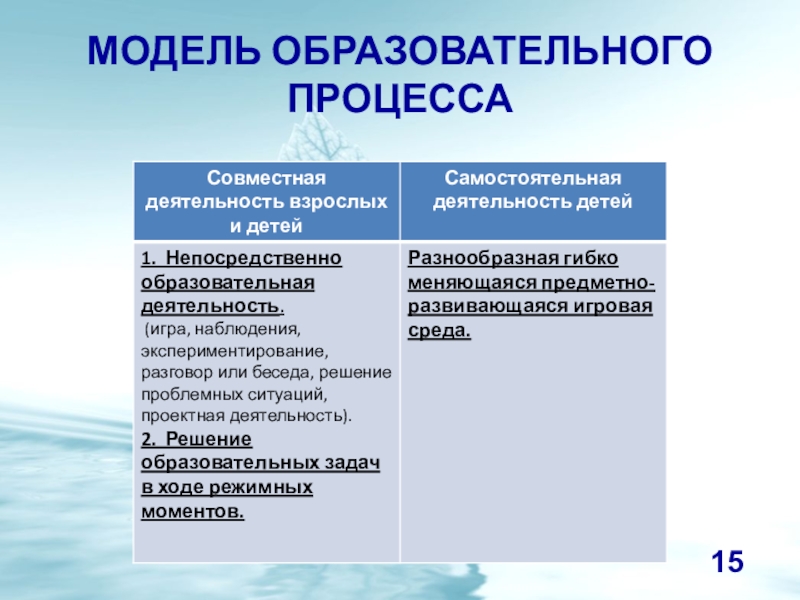 МОДЕЛЬ ОБРАЗОВАТЕЛЬНОГО ПРОЦЕССА

| Совместная деятельность взрослых и детей | Самостоятельная деятельность детей |
|---|---|
| 1. Непосредственно образовательная деятельность. (игра, наблюдения, экспериментирование, разговор или беседа, решение проблемных ситуаций, проектная деятельность). 2. Решение образовательных задач в ходе режимных моментов. | Разнообразная гибко меняющаяся предметно-развивающаяся игровая среда. |

15